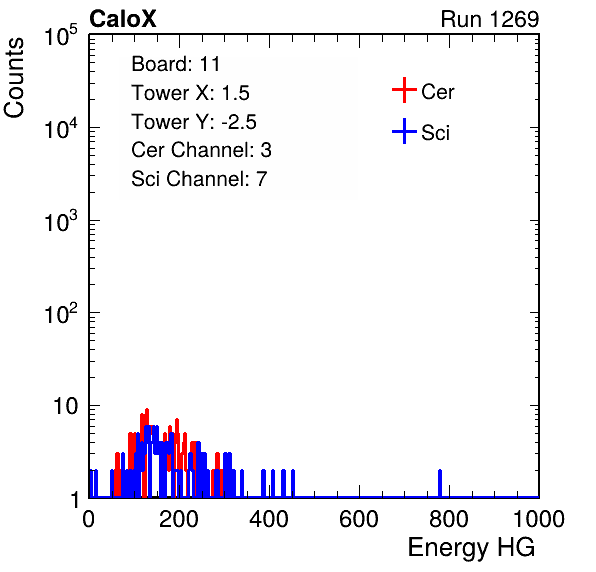 CaloX

Run 1269

Counts

$10^5$

$10^4$

$10^3$

$10^2$

10

1

Board: 11
Tower X: 1.5
Tower Y: -2.5
Cer Channel: 3
Sci Channel: 7

Cer

Sci

0 200 400 600 800 1000

Energy HG